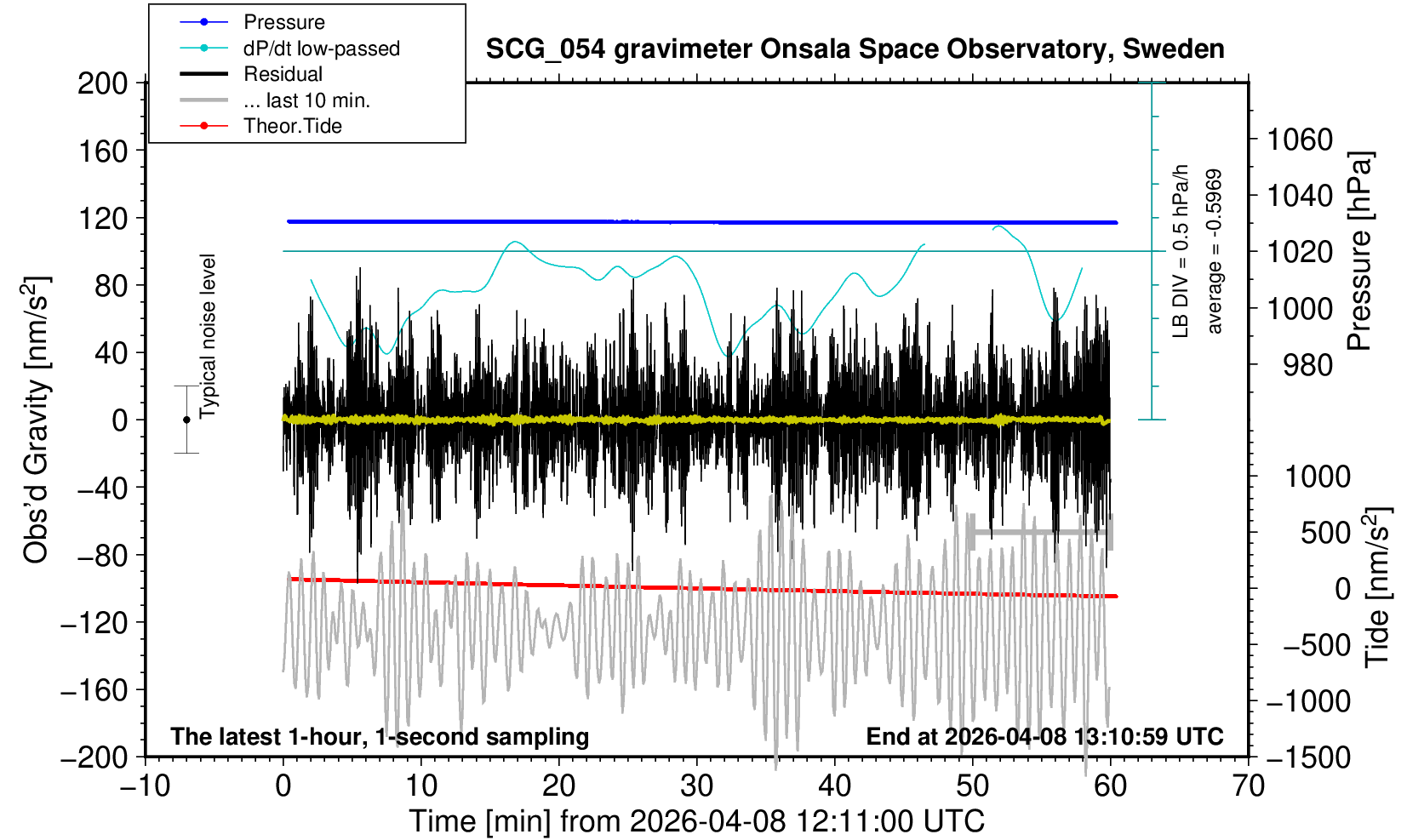 Pressure
dP/dt low-passed
Residual
... last 10 min.
Theor.Tide

SCG_054 gravimeter Onsala Space Observatory, Sweden

200
160
120
80
40
0
−40
−80
−120
−160
−200

Obs'd Gravity [nm/s$^2$]

Typical noise level

LB DIV = 0.5 hPa/h
average = -0.5969

1060
1040
1020
1000
980

Pressure [hPa]

1000
500
0
−500
−1000
−1500

Tide [nm/s$^2$]

The latest 1-hour, 1-second sampling
End at 2026-04-08 13:10:59 UTC

−10
0
10
20
30
40
50
60
70

Time [min] from 2026-04-08 12:11:00 UTC